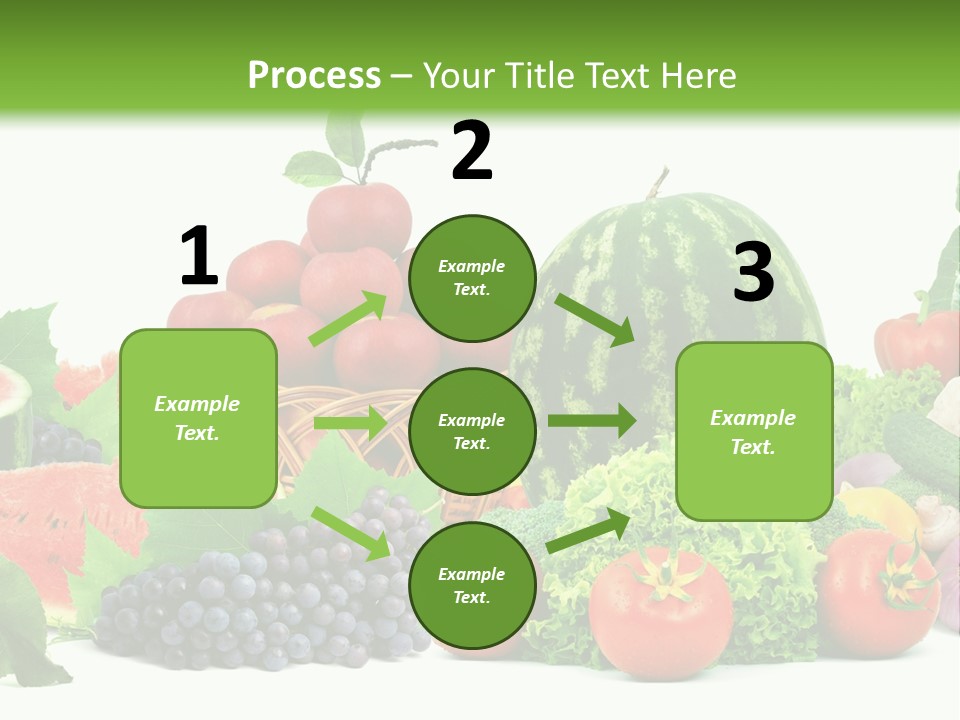 Process – Your Title Text Here

1

Example Text.

2

Example Text.

Example Text.

Example Text.

3

Example Text.